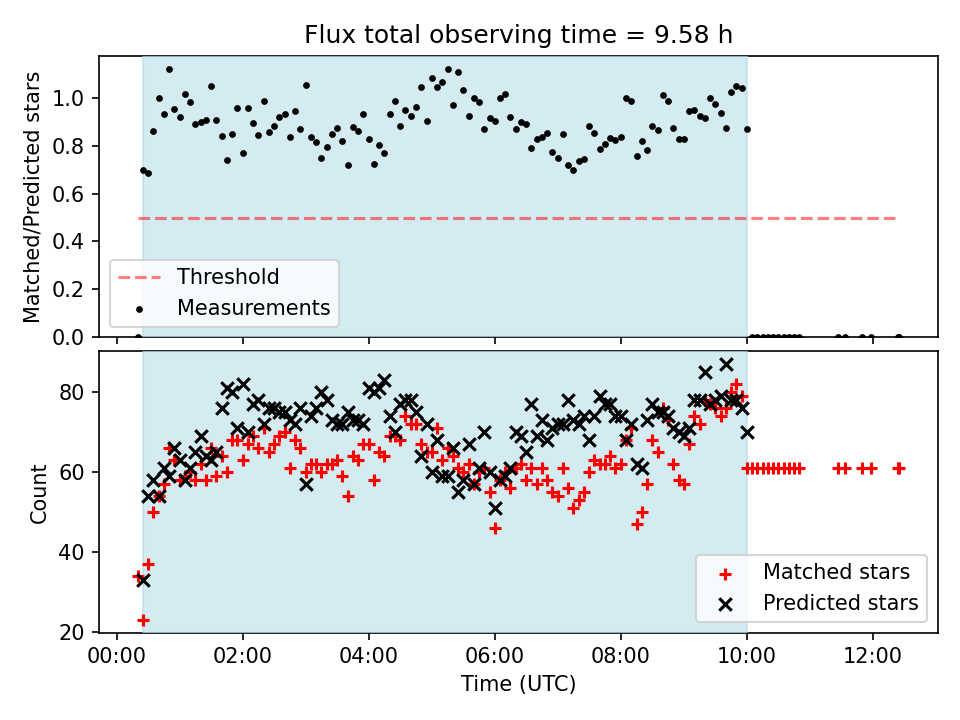 Flux total observing time = 9.58 h

Matched/Predicted stars

1.0
0.8
0.6
0.4
0.2
0.0

Threshold
Measurements

Count

80
60
40
20

Matched stars
Predicted stars

00:00
02:00
04:00
06:00
08:00
10:00
12:00

Time (UTC)